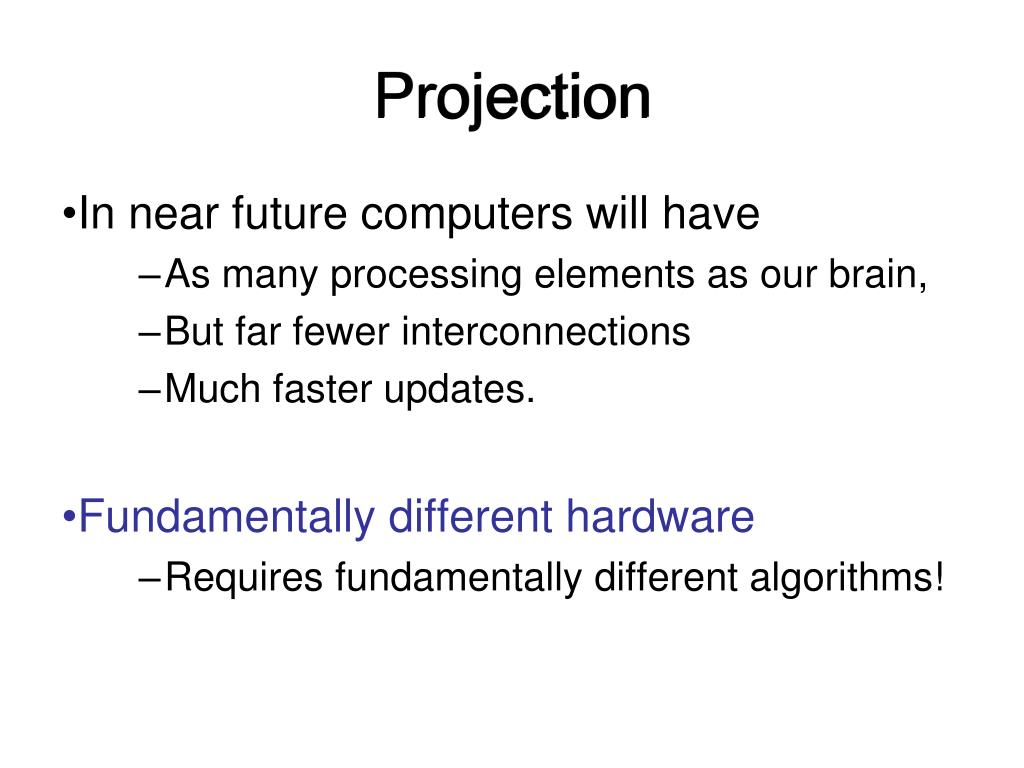 Projection

•In near future computers will have

–As many processing elements as our brain,

–But far fewer interconnections

–Much faster updates.

•Fundamentally different hardware

–Requires fundamentally different algorithms!